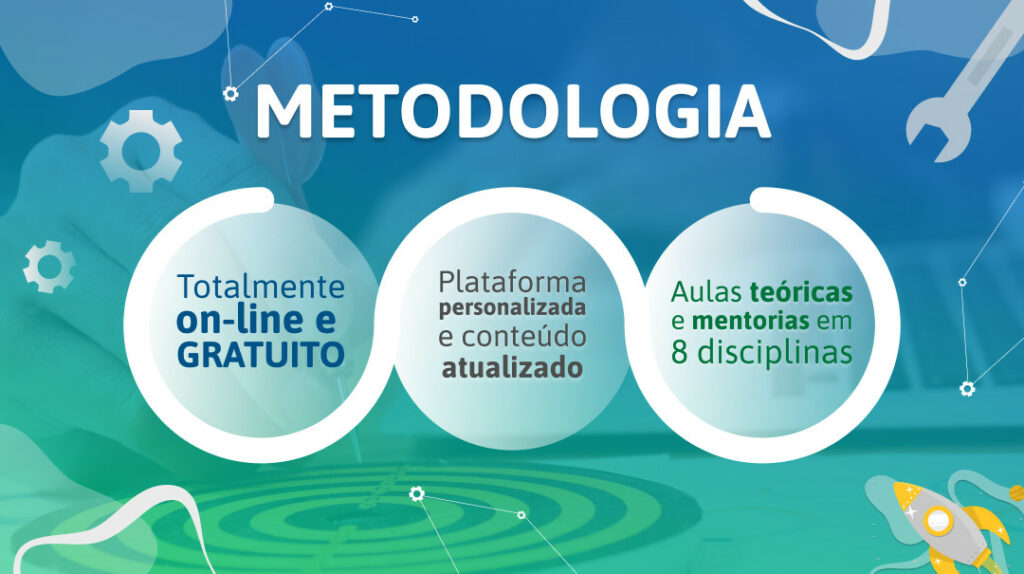 METODOLOGIA

Totalmente on-line e GRATUITO

Plataforma personalizada e conteúdo atualizado

Aulas teóricas e mentorias em 8 disciplinas